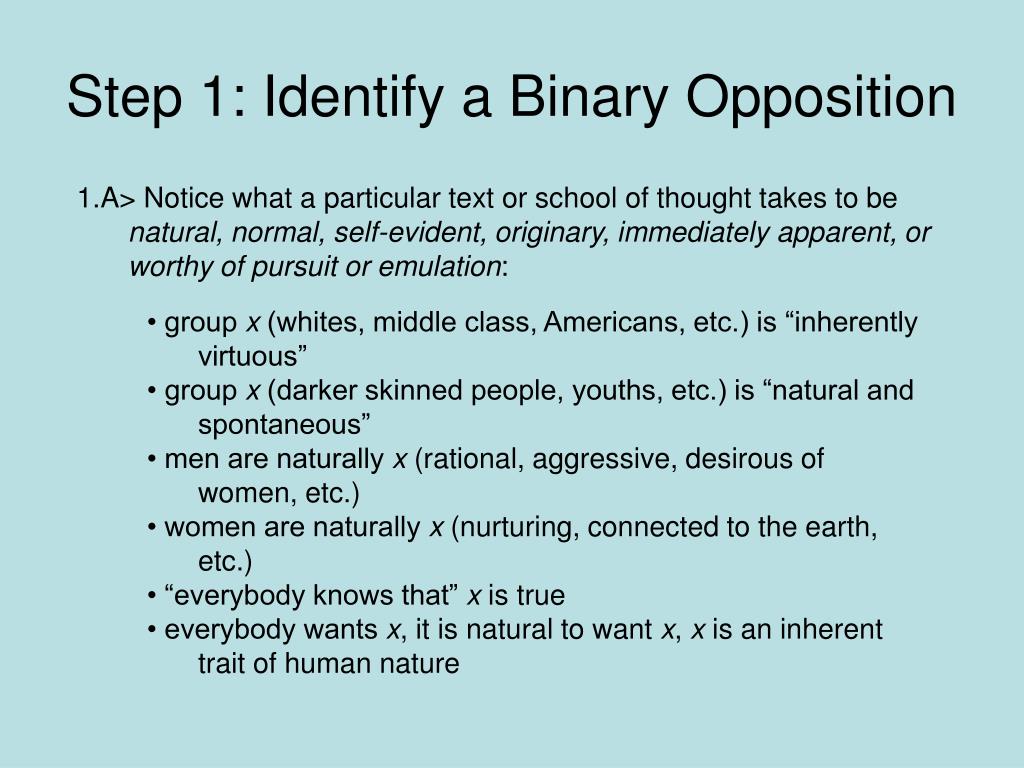 Step 1: Identify a Binary Opposition

1.A> Notice what a particular text or school of thought takes to be natural, normal, self-evident, originary, immediately apparent, or worthy of pursuit or emulation:

• group x (whites, middle class, Americans, etc.) is “inherently virtuous”
• group x (darker skinned people, youths, etc.) is “natural and spontaneous”
• men are naturally x (rational, aggressive, desirous of women, etc.)
• women are naturally x (nurturing, connected to the earth, etc.)
• “everybody knows that” x is true
• everybody wants x, it is natural to want x, x is an inherent trait of human nature